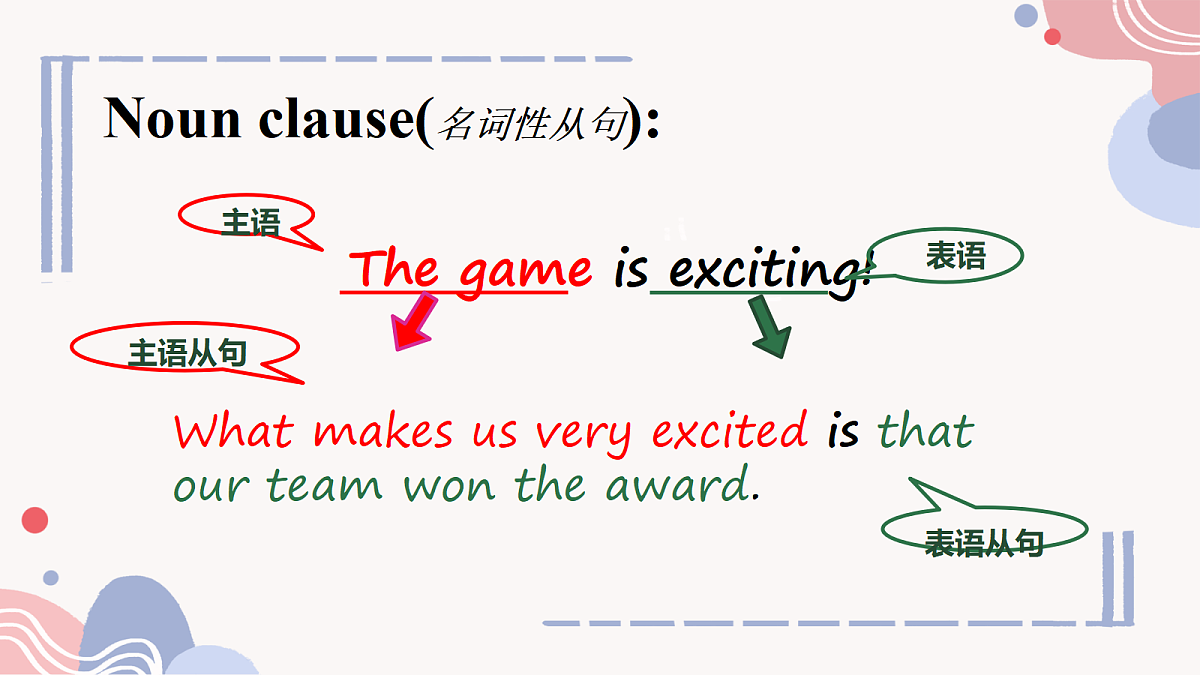 Noun clause(名词性从句):

主语

The game is exciting.

表语

主语从句

What makes us very excited is that our team won the award.

表语从句